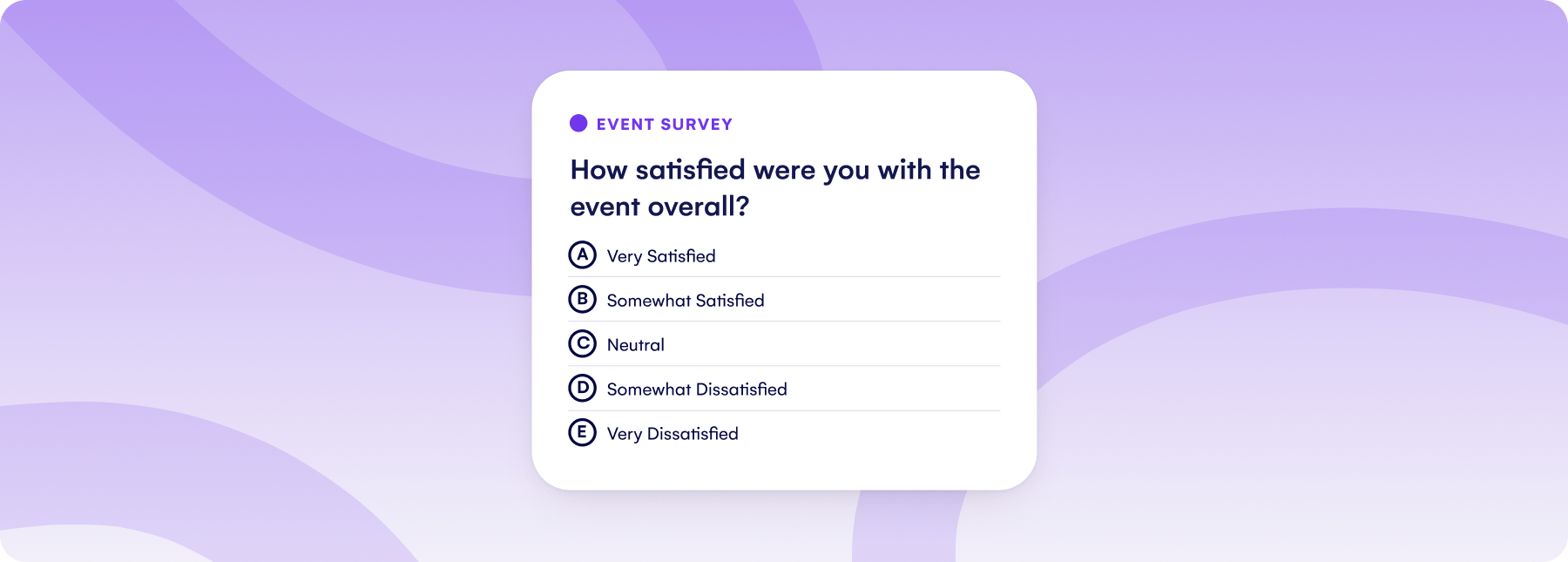 EVENT SURVEY

How satisfied were you with the event overall?

A Very Satisfied

B Somewhat Satisfied

C Neutral

D Somewhat Dissatisfied

E Very Dissatisfied